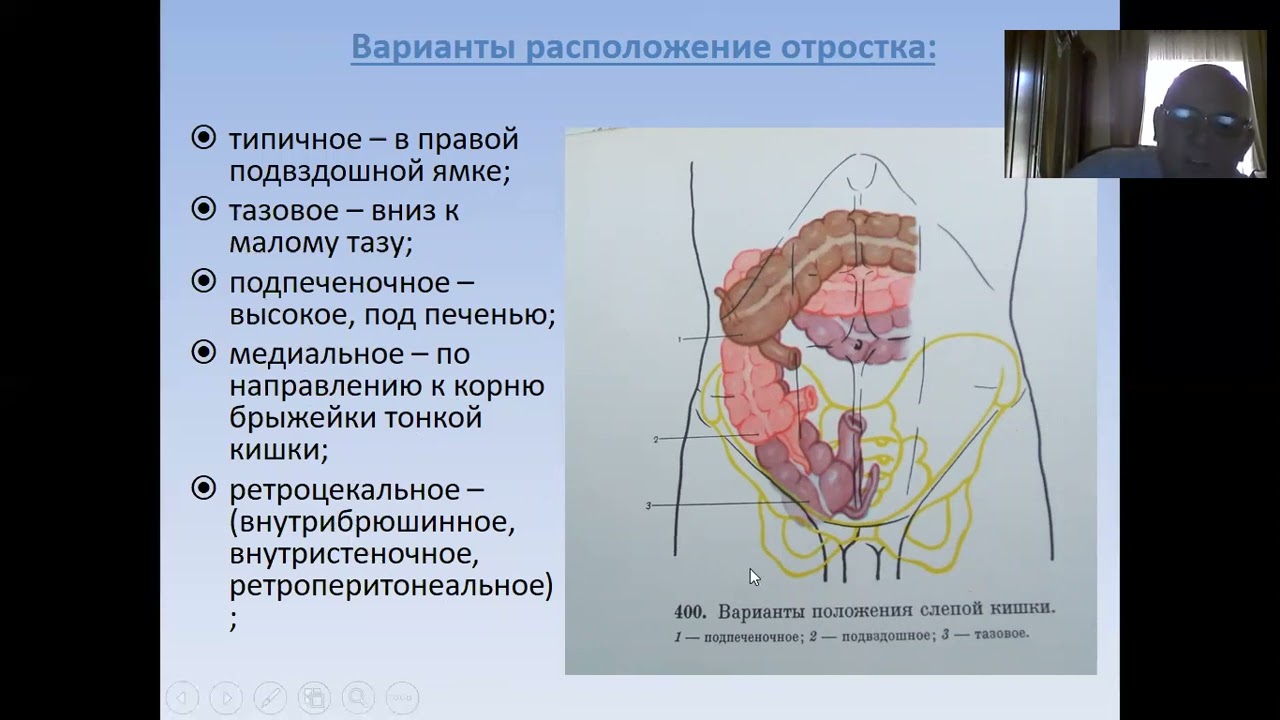 Варианты расположение отростка:

типичное – в правой подвздошной ямке;

тазовое – вниз к малому тазу;

подпеченочное – высокое, под печенью;

медиальное – по направлению к корню брыжейки тонкой кишки;

ретроцекальное – (внутрибрюшинное, внутристеночное, ретроперитонеальное) ;

1

2

3

400. Варианты положения слепой кишки.
1 — подпеченочное; 2 — подвздошное; 3 — тазовое.